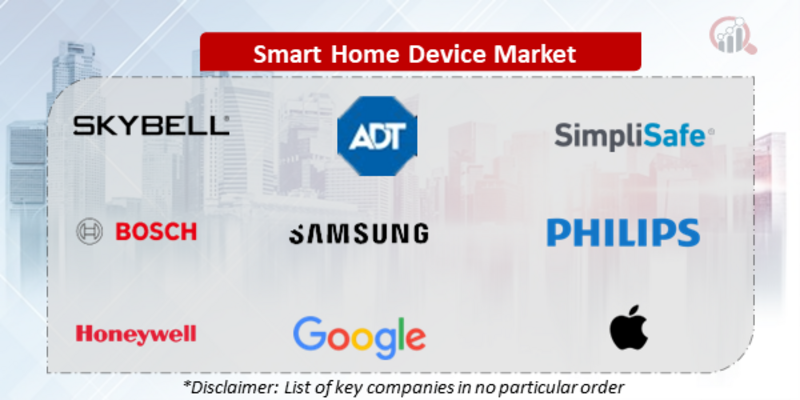 Smart Home Device Market

SKYBELL

ADT

SimpliSafe

BOSCH

SAMSUNG

PHILIPS

Honeywell

Google

*Disclaimer: List of key companies in no particular order